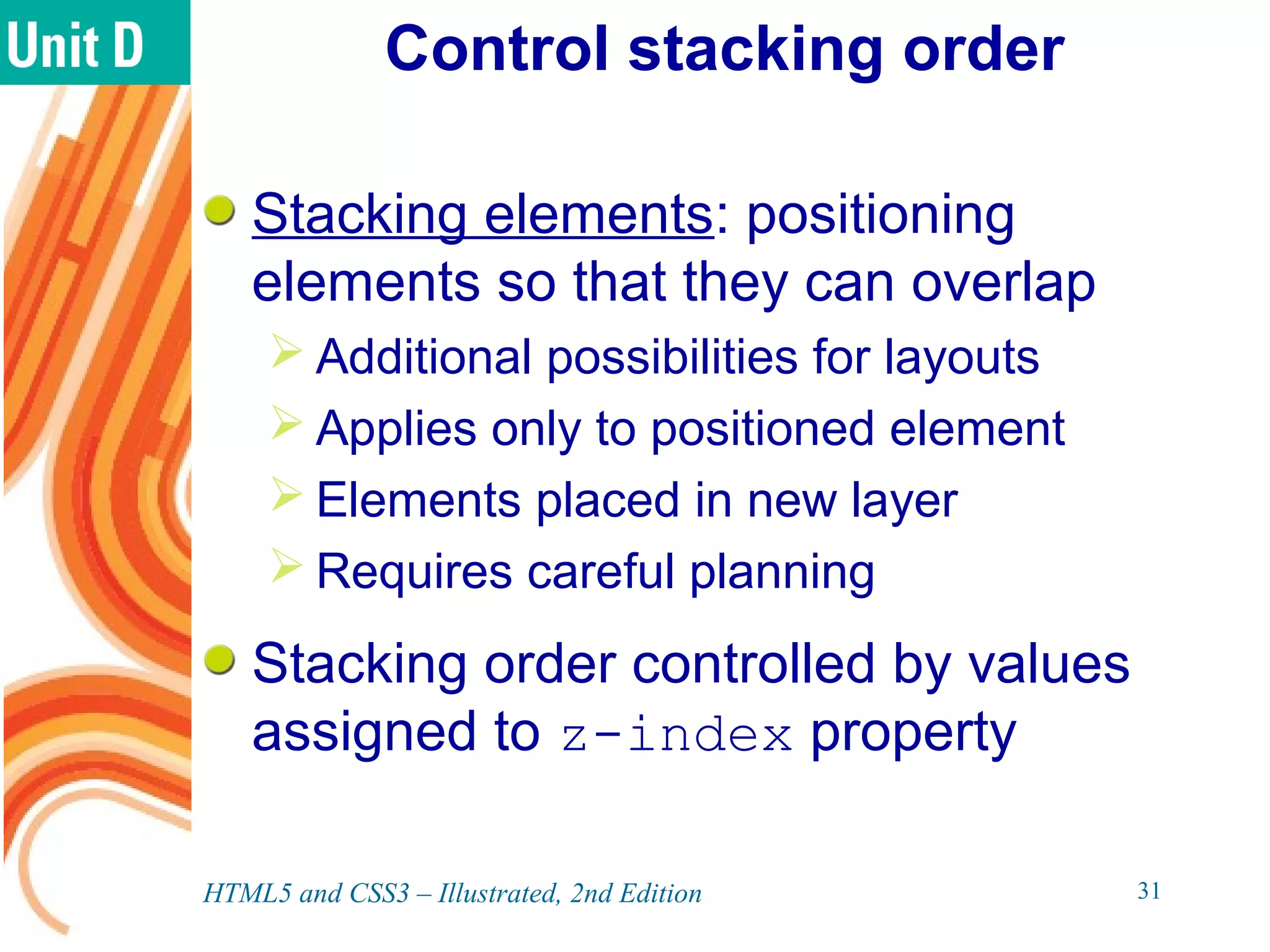 Unit D

Control stacking order

Stacking elements: positioning elements so that they can overlap

Additional possibilities for layouts

Applies only to positioned element

Elements placed in new layer

Requires careful planning

Stacking order controlled by values assigned to z-index property

HTML5 and CSS3 – Illustrated, 2nd Edition

31